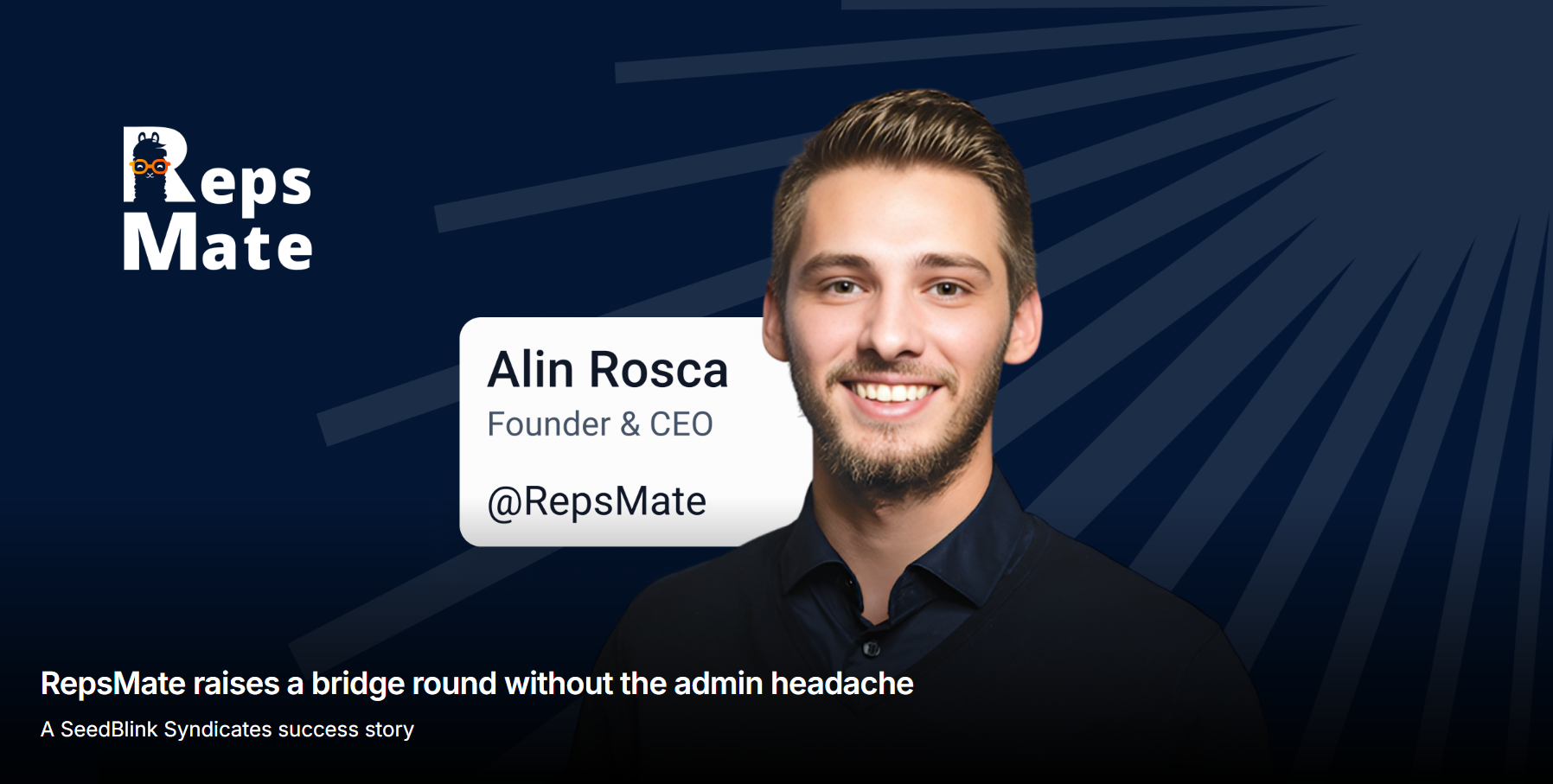 Reps Mate

Alin Rosca
Founder & CEO

@RepsMate

RepsMate raises a bridge round without the admin headache

A SeedBlink Syndicates success story